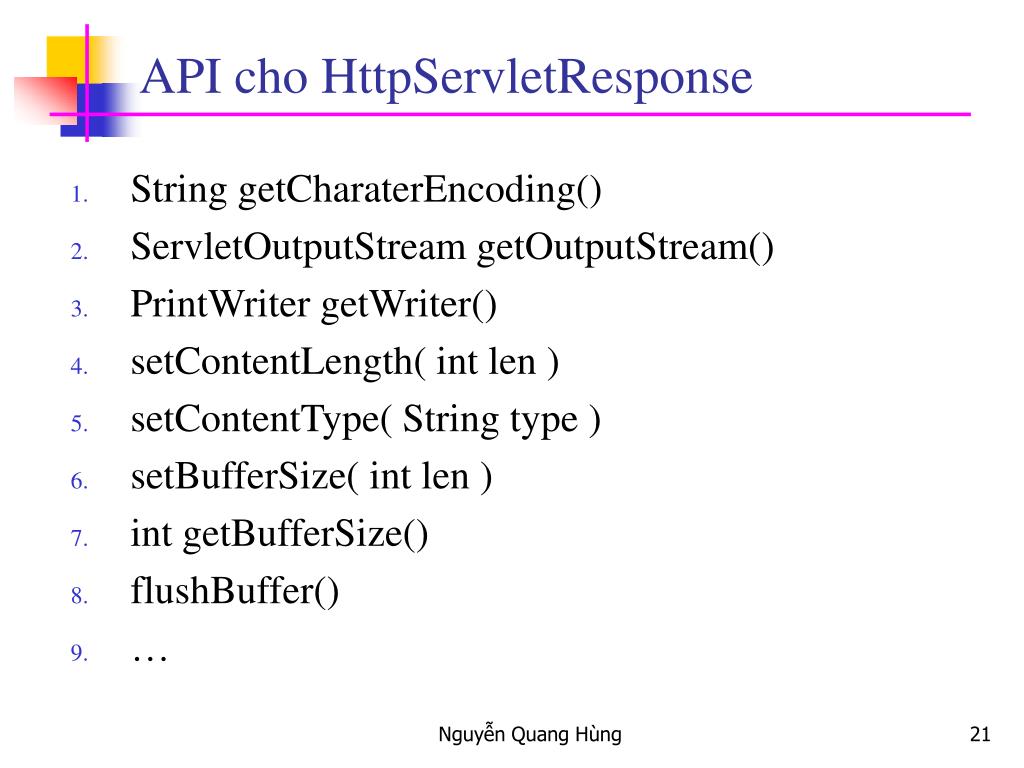 API cho HttpServletResponse

1. String getCharaterEncoding()
2. ServletOutputStream getOutputStream()
3. PrintWriter getWriter()
4. setContentLength( int len )
5. setContentType( String type )
6. setBufferSize( int len )
7. int getBufferSize()
8. flushBuffer()
9. …

Nguyễn Quang Hùng

21